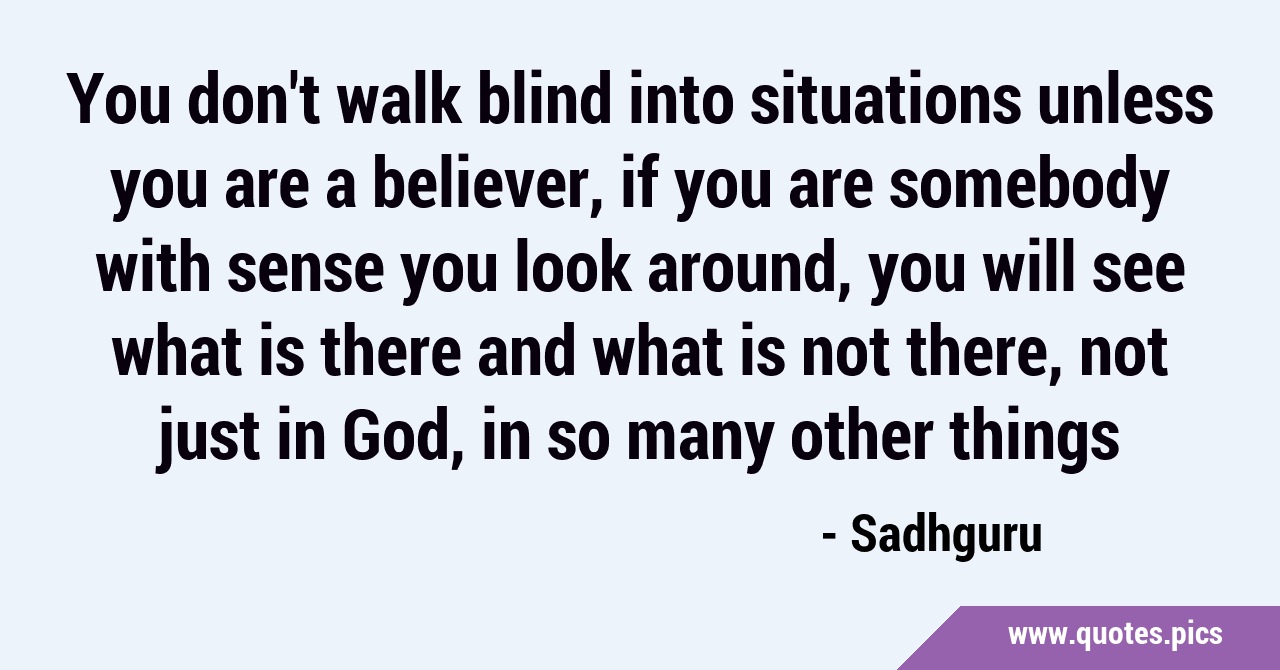 You don't walk blind into situations unless you are a believer, if you are somebody with sense you look around, you will see what is there and what is not there, not just in God, in so many other things

- Sadhguru

www.quotes.pics